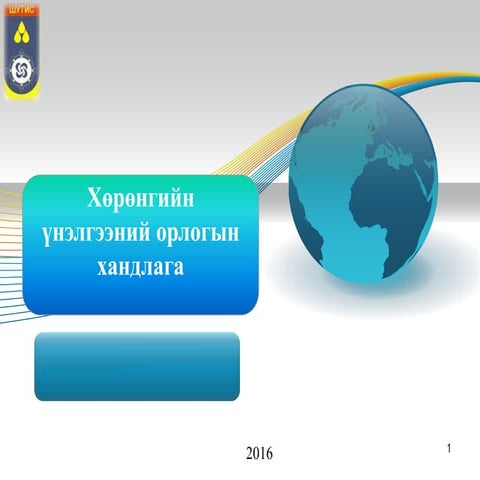 ШУТИС

Хөрөнгийн үнэлгээний орлогын хандлага

2016

1